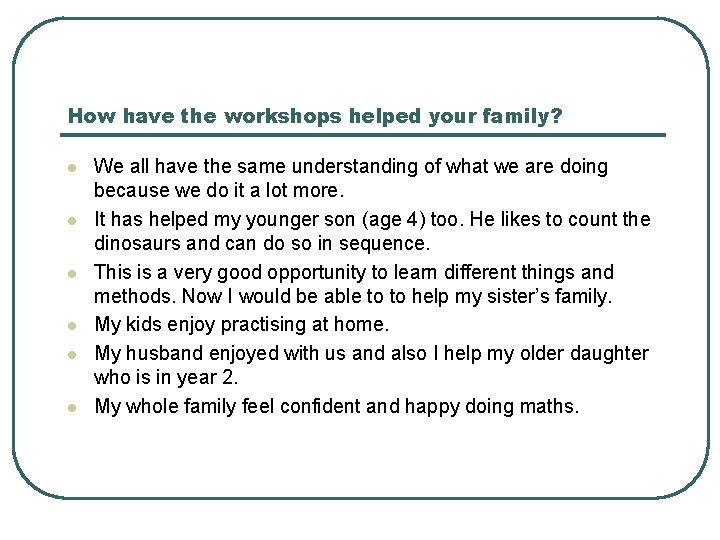 How have the workshops helped your family?

- We all have the same understanding of what we are doing because we do it a lot more.
- It has helped my younger son (age 4) too. He likes to count the dinosaurs and can do so in sequence.
- This is a very good opportunity to learn different things and methods. Now I would be able to to help my sister's family.
- My kids enjoy practising at home.
- My husband enjoyed with us and also I help my older daughter who is in year 2.
- My whole family feel confident and happy doing maths.